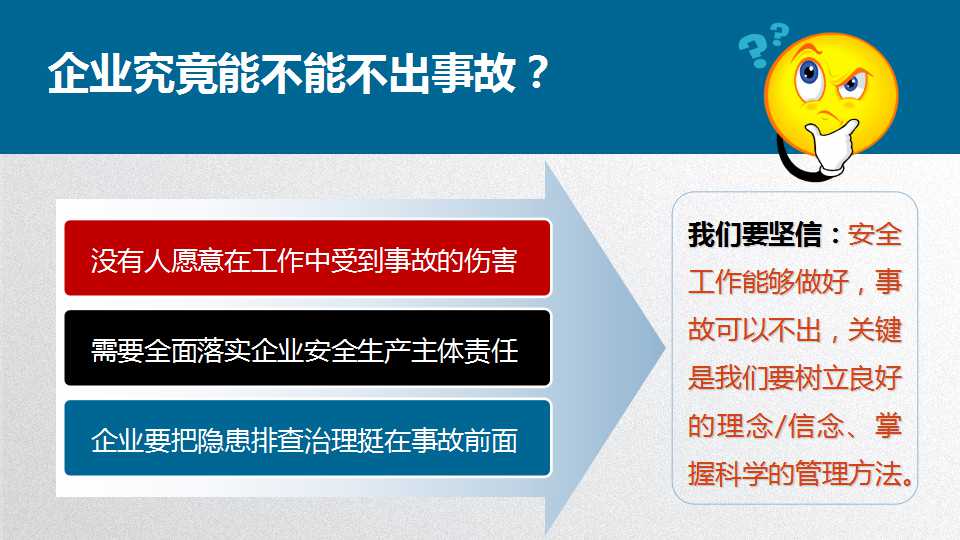 企业究竟能不能不出事故？

没有人愿意在工作中受到事故的伤害

需要全面落实企业安全生产主体责任

企业要把隐患排查治理挺在事故前面

我们要坚信：安全工作能够做好，事故可以不出，关键是我们要树立良好的理念/信念、掌握科学的管理方法。